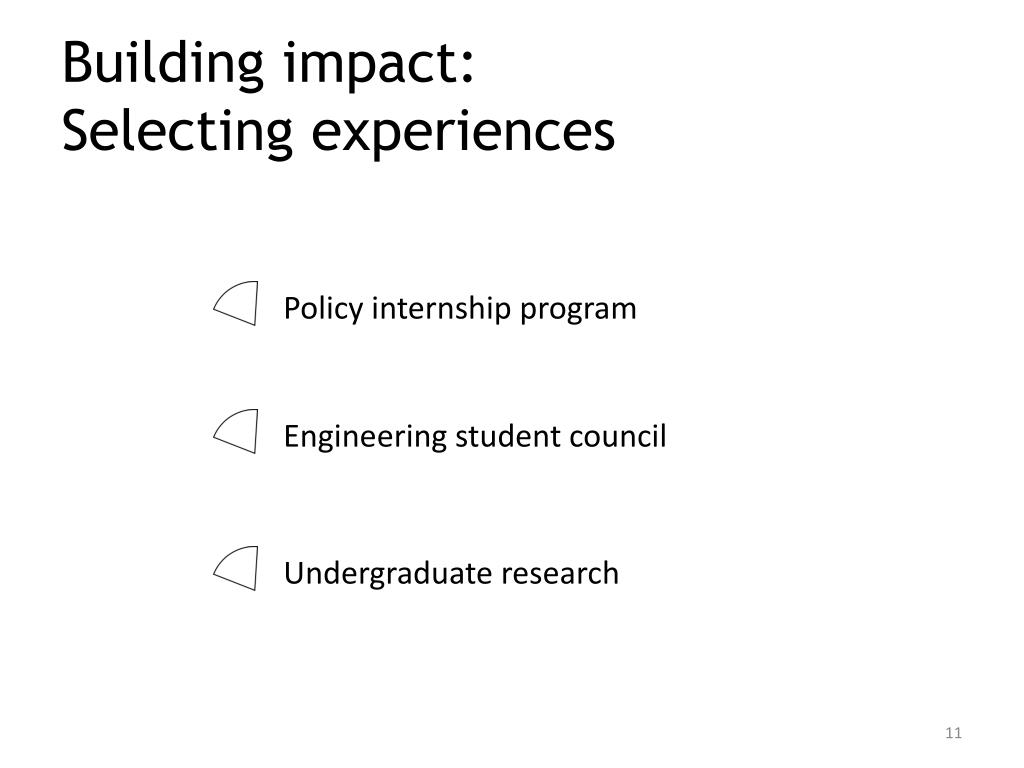 Building impact:
Selecting experiences

Policy internship program

Engineering student council

Undergraduate research

11